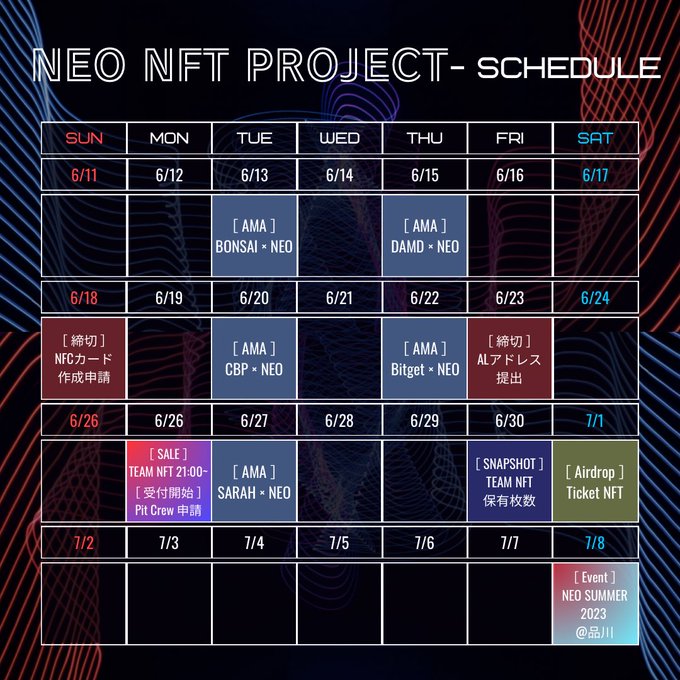 NEO NFT PROJECT- SCHEDULE

| SUN | MON | TUE | WED | THU | FRI | SAT |
|---|---|---|---|---|---|---|
| 6/11 | 6/12 | 6/13 | 6/14 | 6/15 | 6/16 | 6/17 |
| | | [ AMA ] BONSAI × NEO | | [ AMA ] DAMD × NEO | | |
| 6/18 | 6/19 | 6/20 | 6/21 | 6/22 | 6/23 | 6/24 |
| [ 締切 ] NFCカード 作成申請 | | [ AMA ] CBP × NEO | | [ AMA ] Bitget × NEO | [ 締切 ] ALアドレス 提出 | |
| 6/26 | 6/26 | 6/27 | 6/28 | 6/29 | 6/30 | 7/1 |
| | [ SALE ] TEAM NFT 21:00~ [ 受付開始 ] Pit Crew 申請 | [ AMA ] SARAH × NEO | | | [ SNAPSHOT ] TEAM NFT 保有枚数 | [ Airdrop ] Ticket NFT |
| 7/2 | 7/3 | 7/4 | 7/5 | 7/6 | 7/7 | 7/8 |
| | | | | | | [ Event ] NEO SUMMER 2023 @品川 |